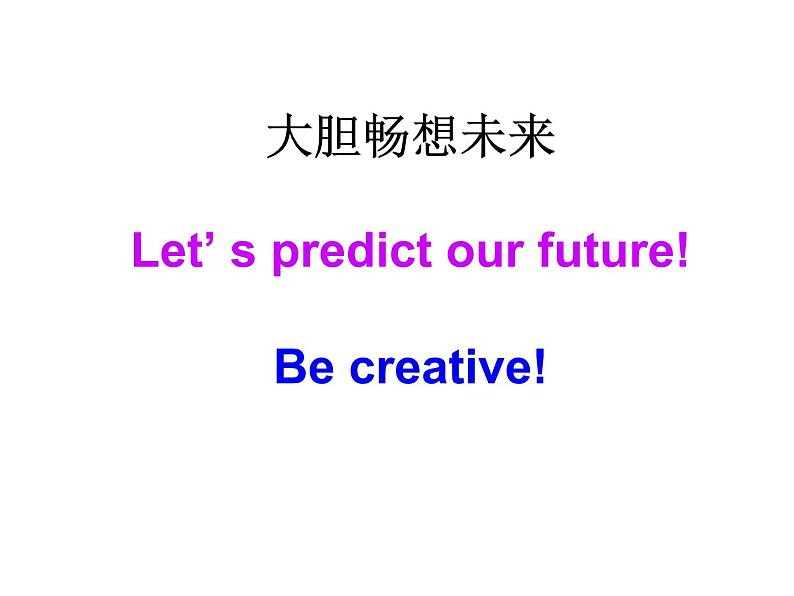 大胆畅想未来

Let’ s predict our future!

Be creative!